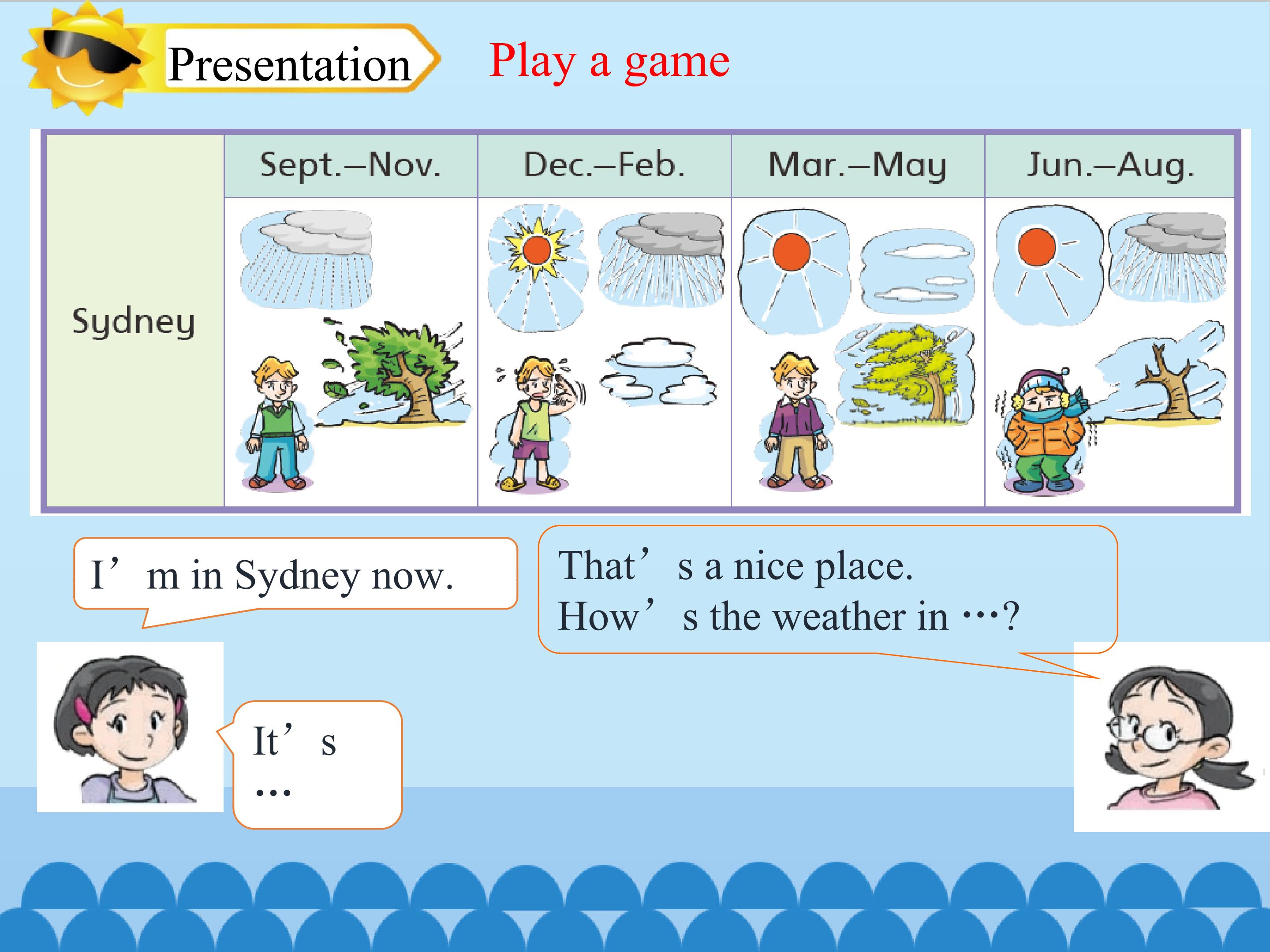 Presentation

Play a game

|  | Sept.–Nov. | Dec.–Feb. | Mar.–May | Jun.–Aug. |
|---|---|---|---|---|
| Sydney |  |  |  |  |

I'm in Sydney now.

That's a nice place.
How's the weather in …?

It's
…